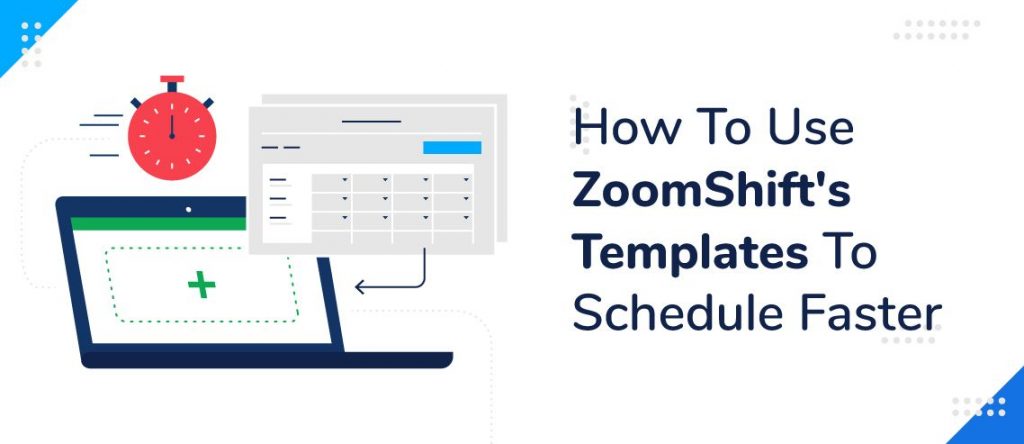 How To Use ZoomShift's Templates To Schedule Faster